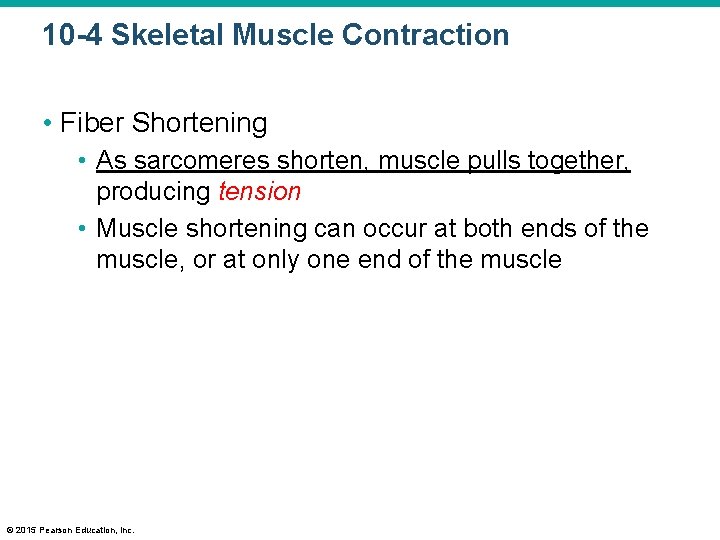 10-4 Skeletal Muscle Contraction

• Fiber Shortening
  • As sarcomeres shorten, muscle pulls together, producing tension
  • Muscle shortening can occur at both ends of the muscle, or at only one end of the muscle

© 2015 Pearson Education, Inc.